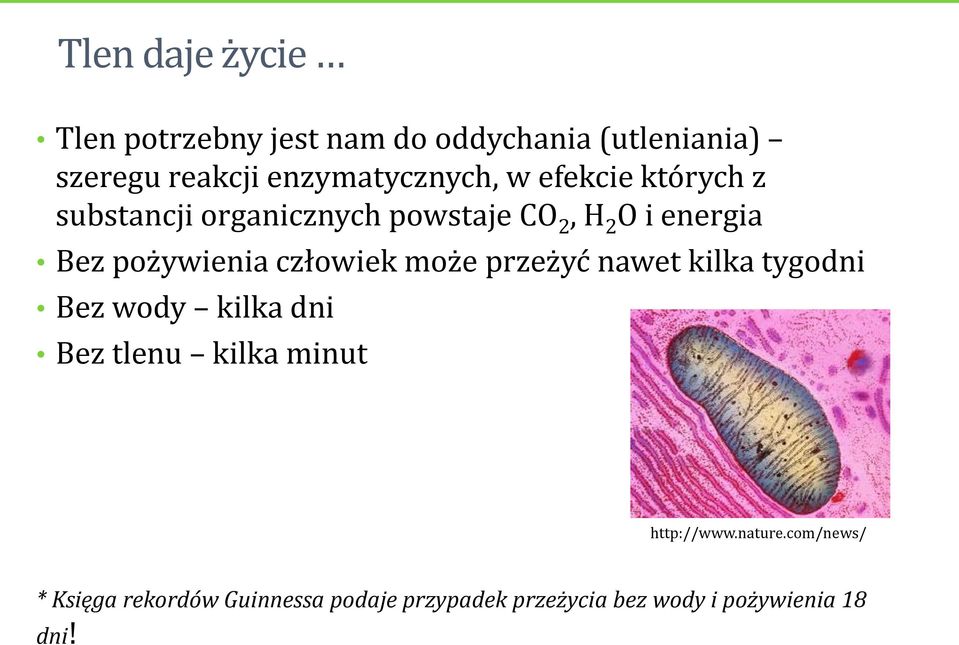 Tlen daje życie …

• Tlen potrzebny jest nam do oddychania (utleniania) – szeregu reakcji enzymatycznych, w efekcie których z substancji organicznych powstaje $CO_2$, $H_2O$ i energia
• Bez pożywienia człowiek może przeżyć nawet kilka tygodni
• Bez wody – kilka dni
• Bez tlenu – kilka minut

http://www.nature.com/news/

* Księga rekordów Guinnessa podaje przypadek przeżycia bez wody i pożywienia 18 dni!